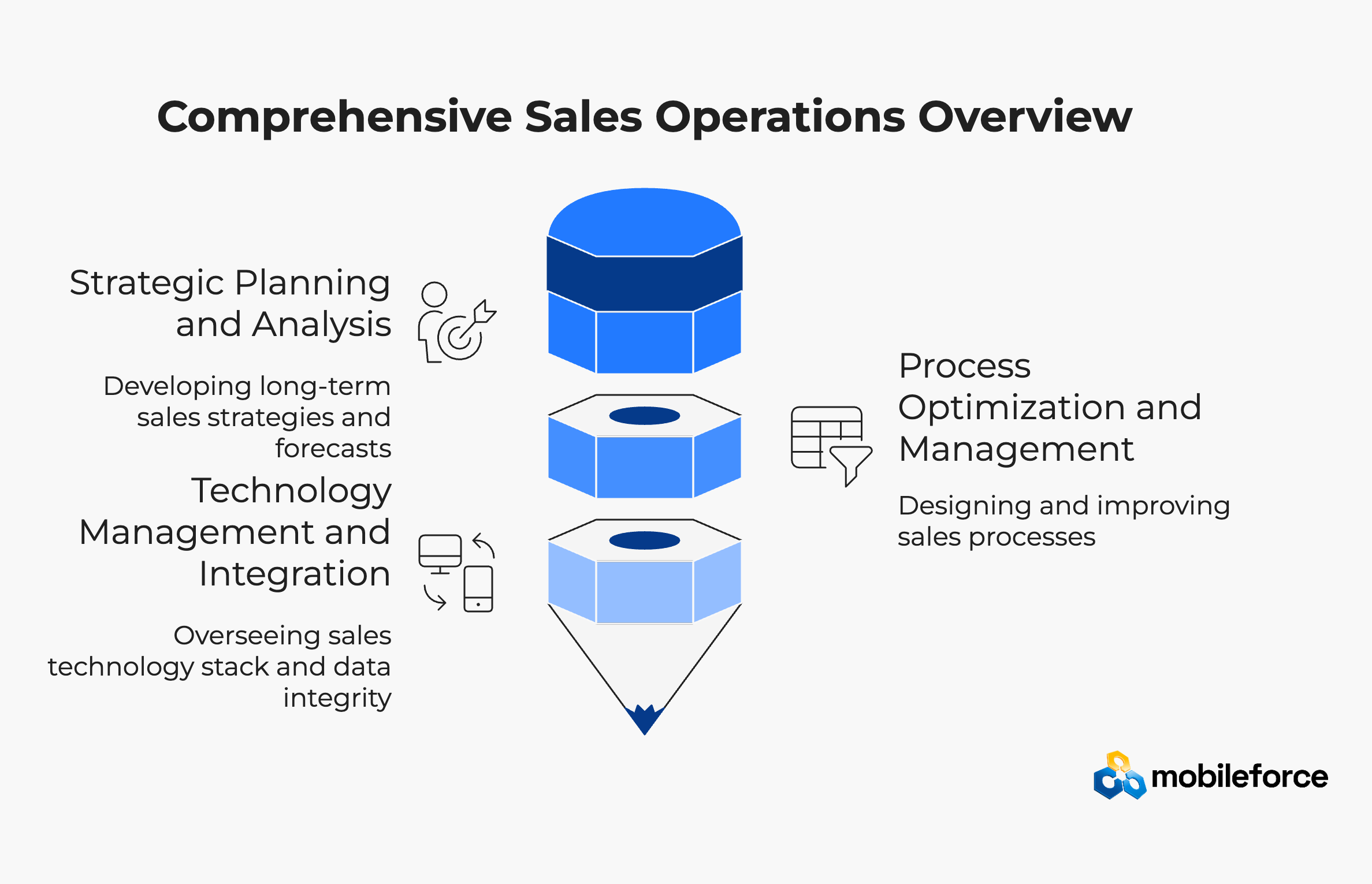 Comprehensive Sales Operations Overview

Strategic Planning and Analysis

Developing long-term sales strategies and forecasts

Technology Management and Integration

Overseeing sales technology stack and data integrity

Process Optimization and Management

Designing and improving sales processes

mobileforce